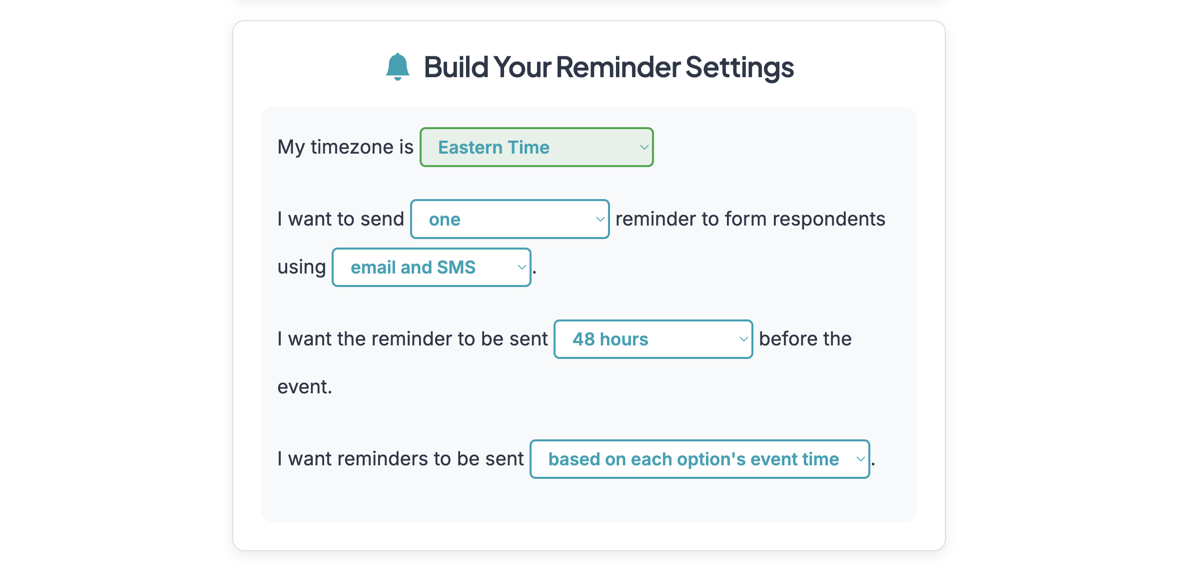 Build Your Reminder Settings

My timezone is Eastern Time

I want to send one reminder to form respondents using email and SMS.

I want the reminder to be sent 48 hours before the event.

I want reminders to be sent based on each option's event time.